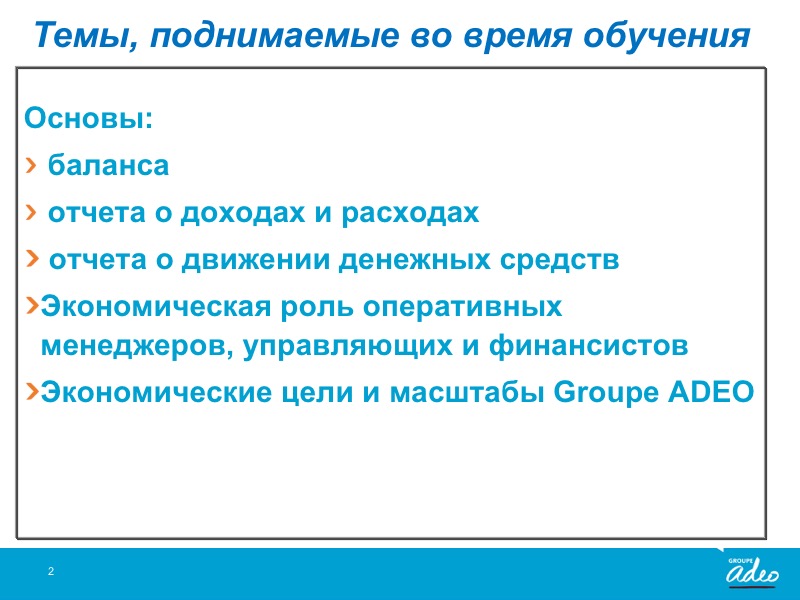 Темы, поднимаемые во время обучения

Основы:

› баланса

› отчета о доходах и расходах

› отчета о движении денежных средств

›Экономическая роль оперативных менеджеров, управляющих и финансистов

›Экономические цели и масштабы Groupe ADEO

2

GROUPE adeo